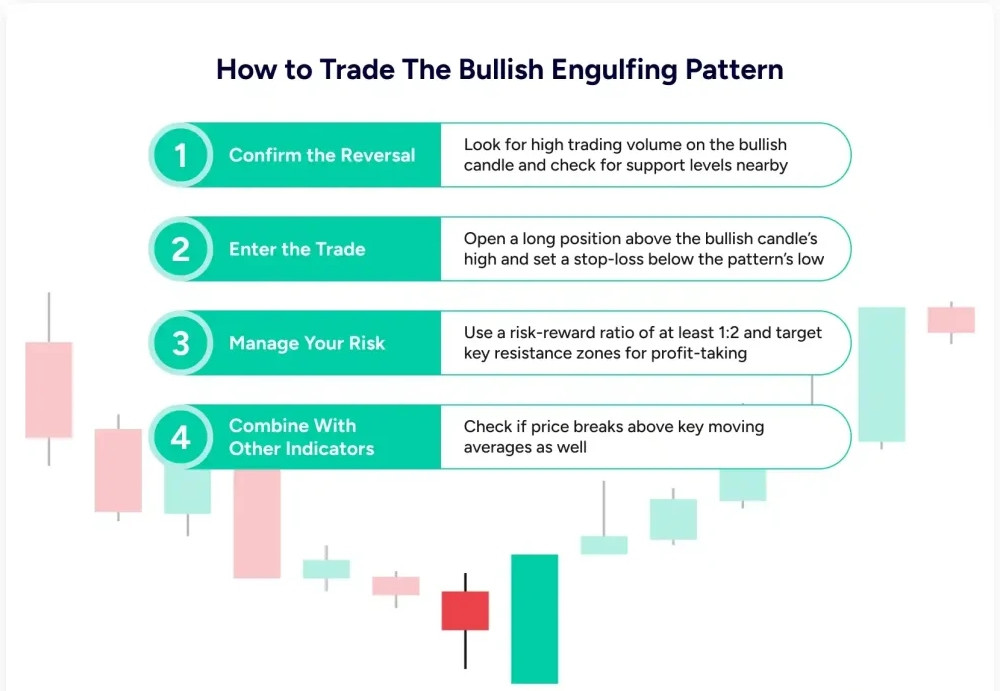 How to Trade The Bullish Engulfing Pattern

1 Confirm the Reversal
Look for high trading volume on the bullish candle and check for support levels nearby

2 Enter the Trade
Open a long position above the bullish candle's high and set a stop-loss below the pattern's low

3 Manage Your Risk
Use a risk-reward ratio of at least 1:2 and target key resistance zones for profit-taking

4 Combine With Other Indicators
Check if price breaks above key moving averages as well